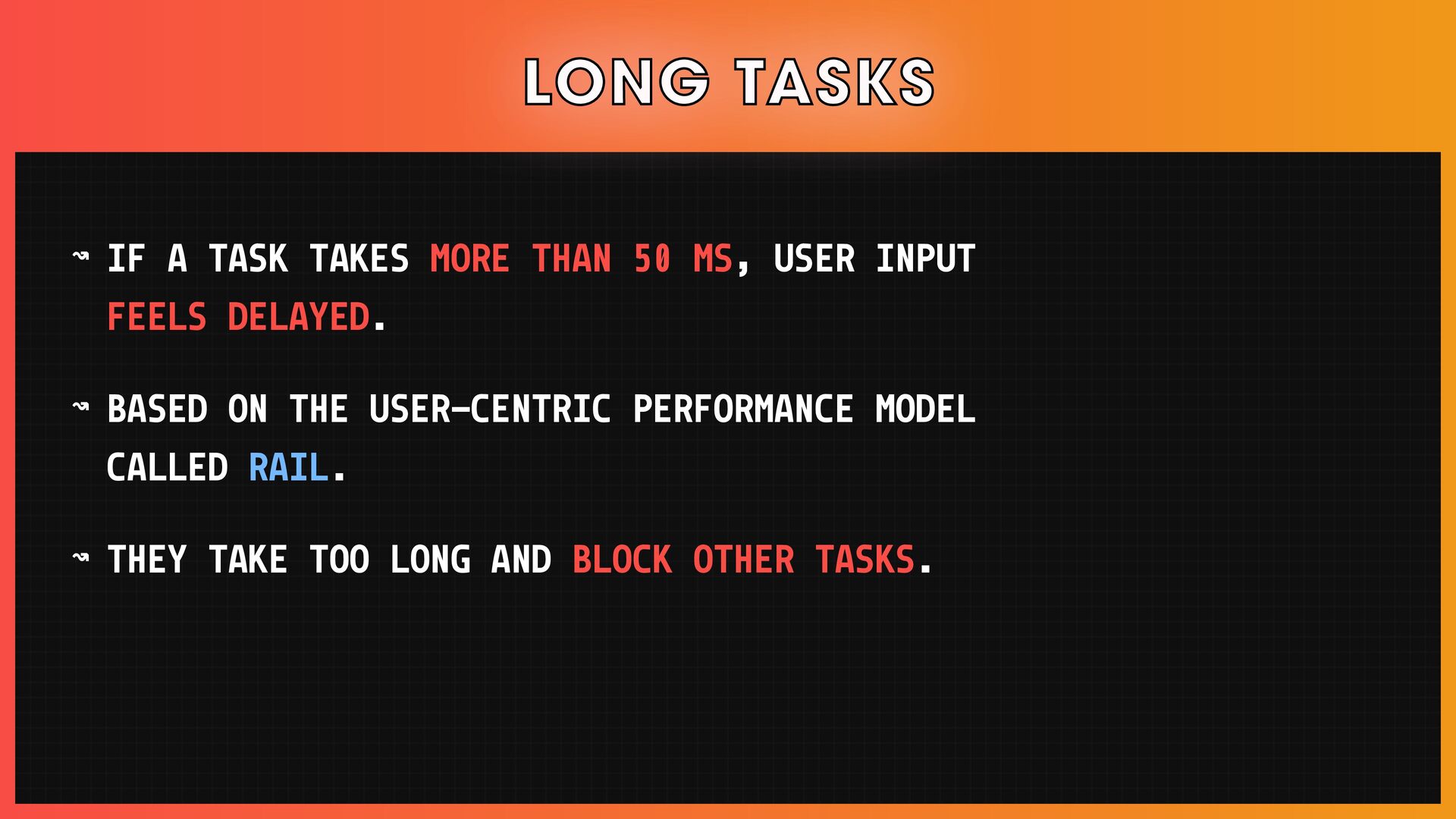 LONG TASKS

↝ IF A TASK TAKES MORE THAN 50 MS, USER INPUT FEELS DELAYED.

↝ BASED ON THE USER-CENTRIC PERFORMANCE MODEL CALLED RAIL.

↝ THEY TAKE TOO LONG AND BLOCK OTHER TASKS.